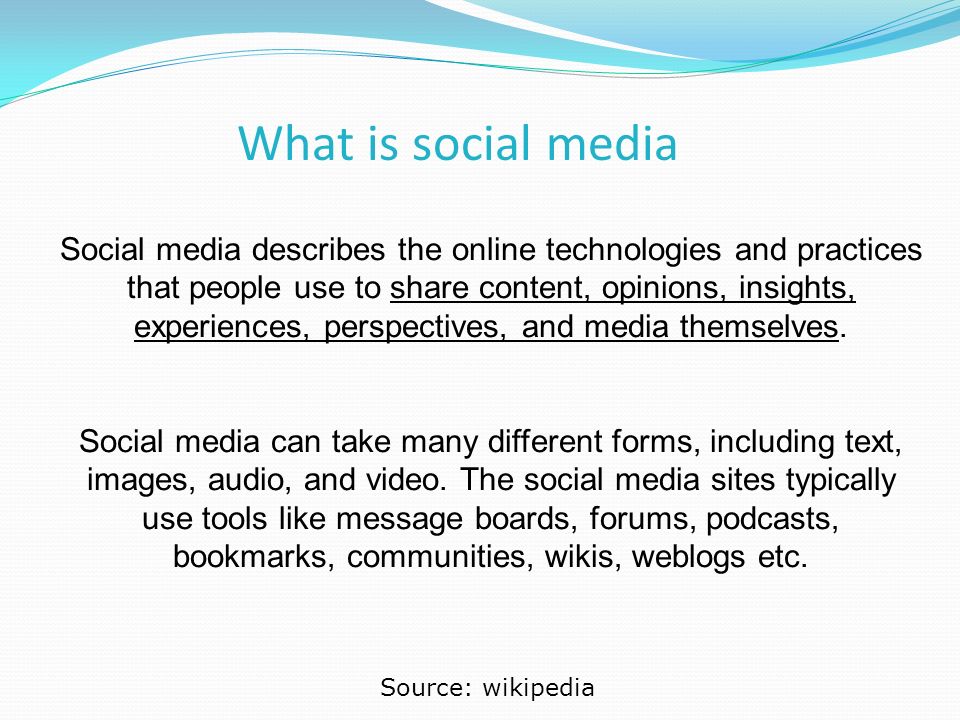 What is social media

Social media describes the online technologies and practices that people use to share content, opinions, insights, experiences, perspectives, and media themselves.

Social media can take many different forms, including text, images, audio, and video. The social media sites typically use tools like message boards, forums, podcasts, bookmarks, communities, wikis, weblogs etc.

Source: wikipedia